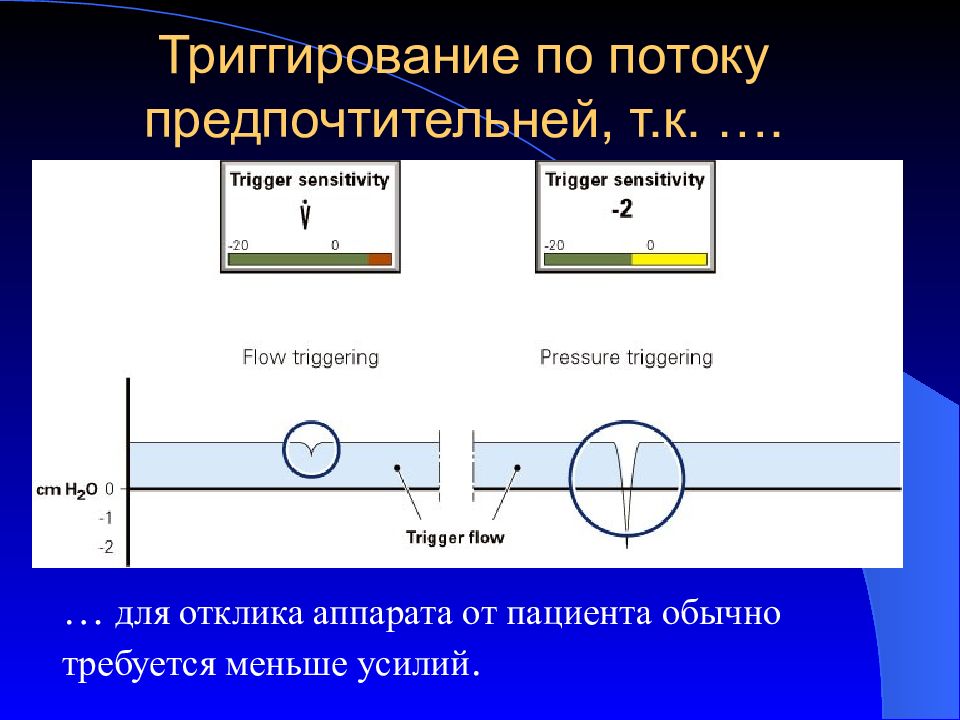 Триггирование по потоку предпочтительней, т.к. ….

Trigger sensitivity
$\dot{V}$
-20 0

Trigger sensitivity
-2
-20 0

Flow triggering

Pressure triggering

cm $H_2O$ 0
-1
-2

Trigger flow

… для отклика аппарата от пациента обычно требуется меньше усилий.